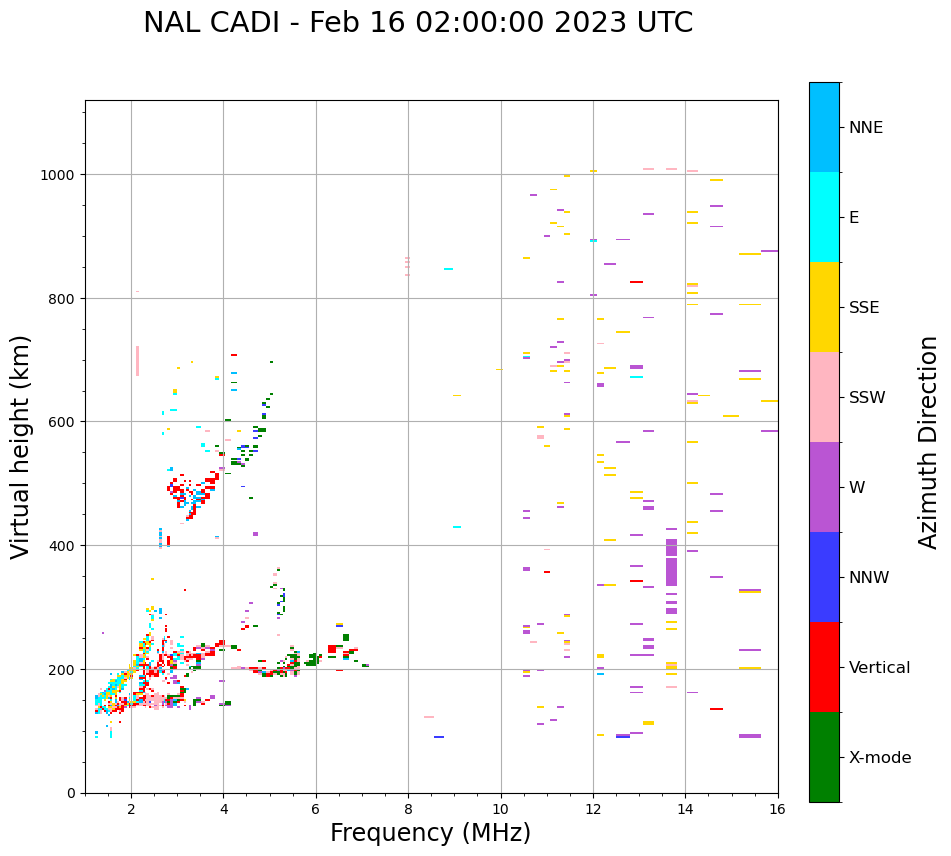 NAL CADI - Feb 16 02:00:00 2023 UTC

Virtual height (km)

1000
800
600
400
200
0

2
4
6
8
10
12
14
16

Frequency (MHz)

NNE
E
SSE
SSW
W
NNW
Vertical
X-mode

Azimuth Direction